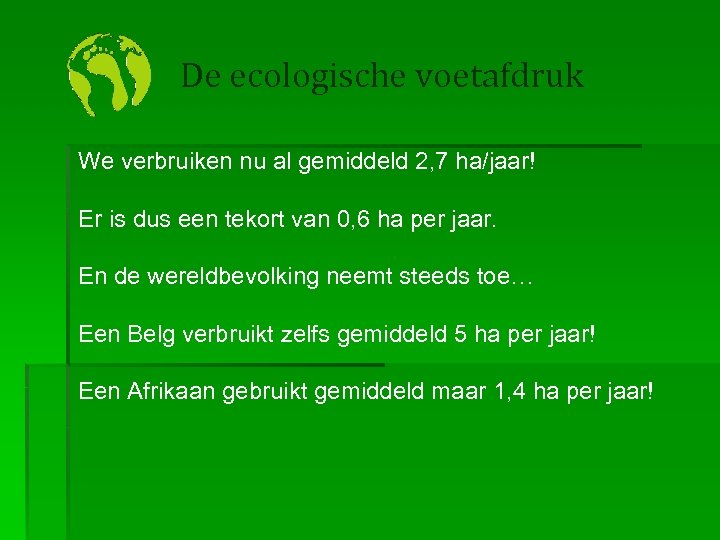 De ecologische voetafdruk

We verbruiken nu al gemiddeld 2,7 ha/jaar!

Er is dus een tekort van 0,6 ha per jaar.

En de wereldbevolking neemt steeds toe…

Een Belg verbruikt zelfs gemiddeld 5 ha per jaar!

Een Afrikaan gebruikt gemiddeld maar 1,4 ha per jaar!